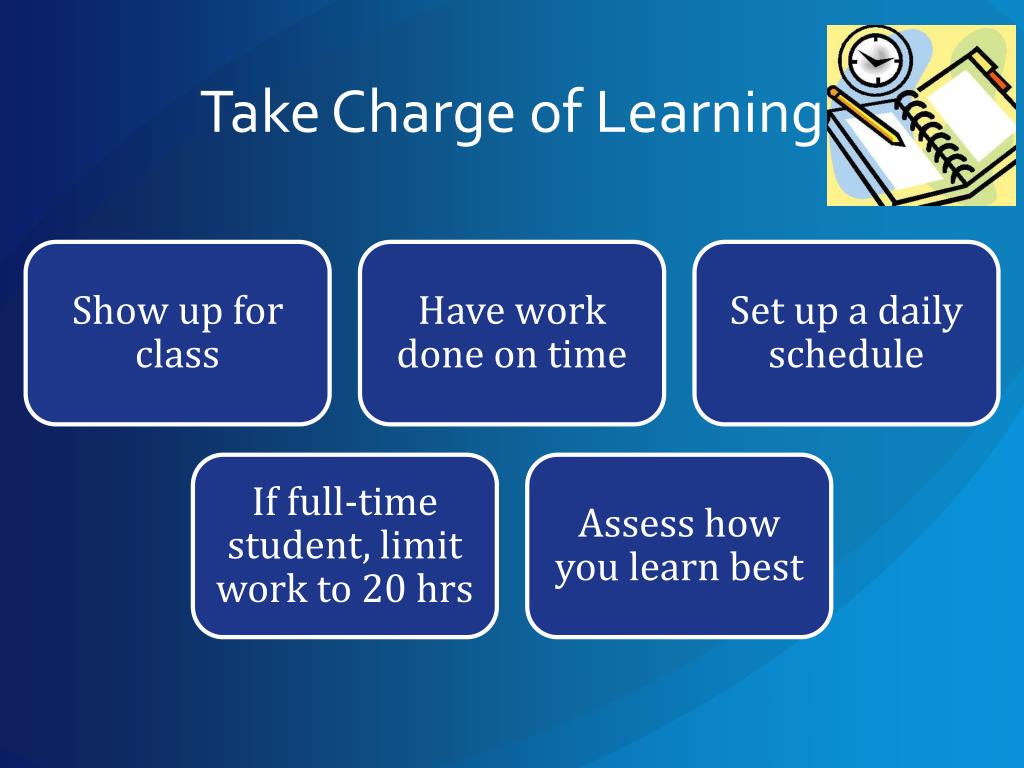 Take Charge of Learning

Show up for class

Have work done on time

Set up a daily schedule

If full-time student, limit work to 20 hrs

Assess how you learn best